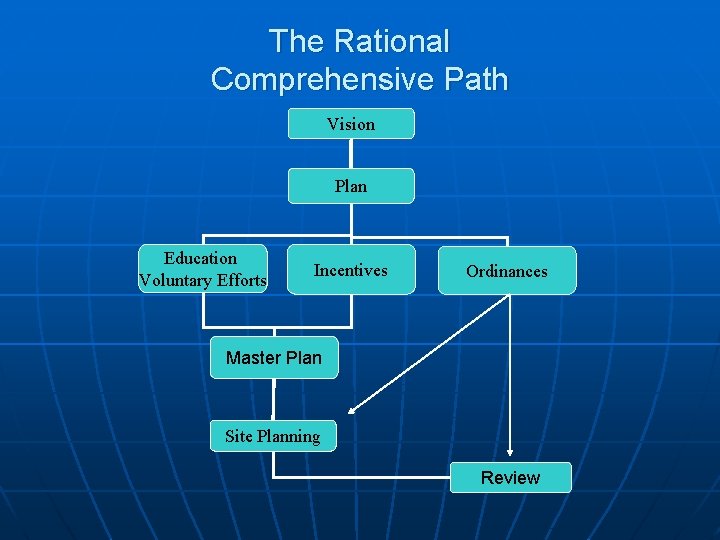 The Rational Comprehensive Path

Vision

Plan

Education
Voluntary Efforts

Incentives

Ordinances

Master Plan

Site Planning

Review